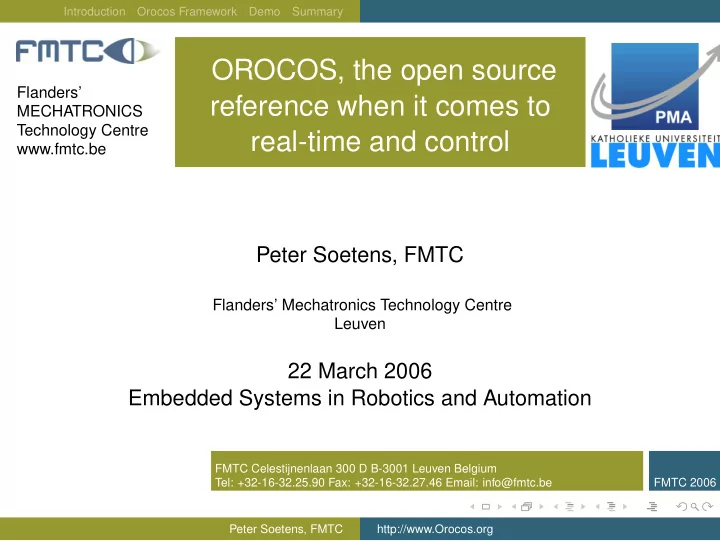 Introduction Orocos Framework Demo Summary

FMTC

Flanders' MECHATRONICS Technology Centre www.fmtc.be

OROCOS, the open source reference when it comes to real-time and control

PMA
KATHOLIEKE UNIVERSITEIT
LEUVEN

Peter Soetens, FMTC

Flanders' Mechatronics Technology Centre
Leuven

22 March 2006
Embedded Systems in Robotics and Automation

FMTC Celestijnenlaan 300 D B-3001 Leuven Belgium
Tel: +32-16-32.25.90 Fax: +32-16-32.27.46 Email: info@fmtc.be

FMTC 2006

Peter Soetens, FMTC http://www.Orocos.org